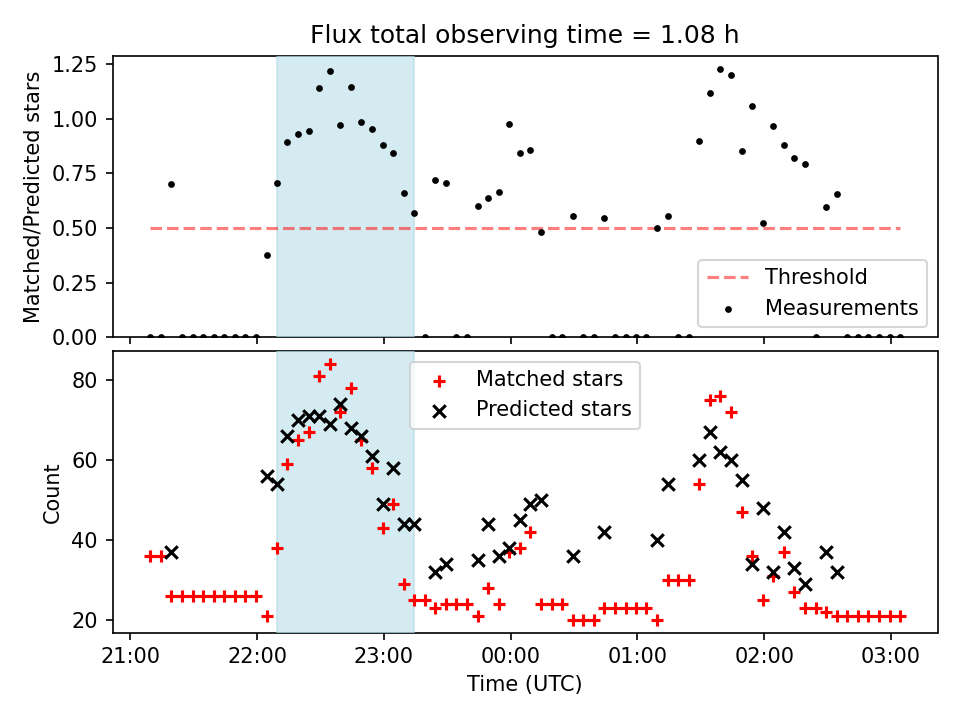 Flux total observing time = 1.08 h

Matched/Predicted stars

1.25
1.00
0.75
0.50
0.25
0.00

Threshold
Measurements

Count

80
60
40
20

Matched stars
Predicted stars

21:00
22:00
23:00
00:00
01:00
02:00
03:00

Time (UTC)